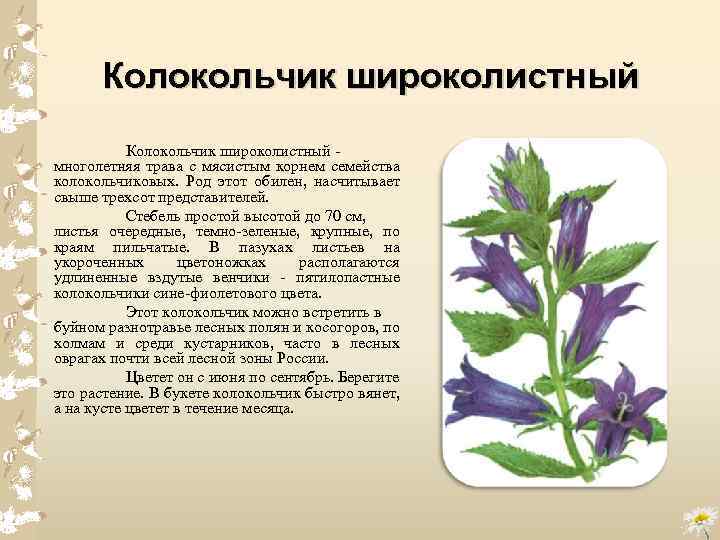 Колокольчик широколистный

Колокольчик широколистный - многолетняя трава с мясистым корнем семейства колокольчиковых. Род этот обилен, насчитывает свыше трехсот представителей.

Стебель простой высотой до 70 см, листья очередные, темно-зеленые, крупные, по краям пильчатые. В пазухах листьев на укороченных цветоножках располагаются удлиненные вздутые венчики - пятилопастные колокольчики сине-фиолетового цвета.

Этот колокольчик можно встретить в буйном разнотравье лесных полян и косогоров, по холмам и среди кустарников, часто в лесных оврагах почти всей лесной зоны России.

Цветет он с июня по сентябрь. Берегите это растение. В букете колокольчик быстро вянет, а на кусте цветет в течение месяца.